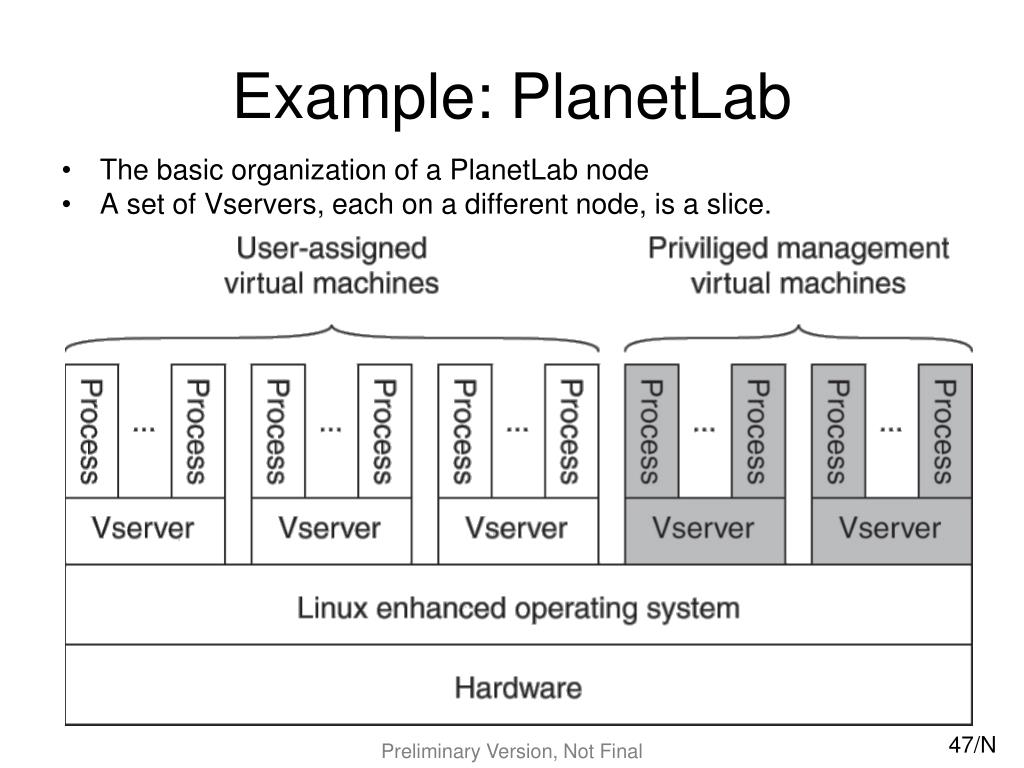 Example: PlanetLab

• The basic organization of a PlanetLab node
• A set of Vservers, each on a different node, is a slice.

User-assigned virtual machines

Priviliged management virtual machines

Process ... Process

Process ... Process

Process ... Process

Process ... Process

Process ... Process

Vserver

Vserver

Vserver

Vserver

Vserver

Linux enhanced operating system

Hardware

Preliminary Version, Not Final

47/N